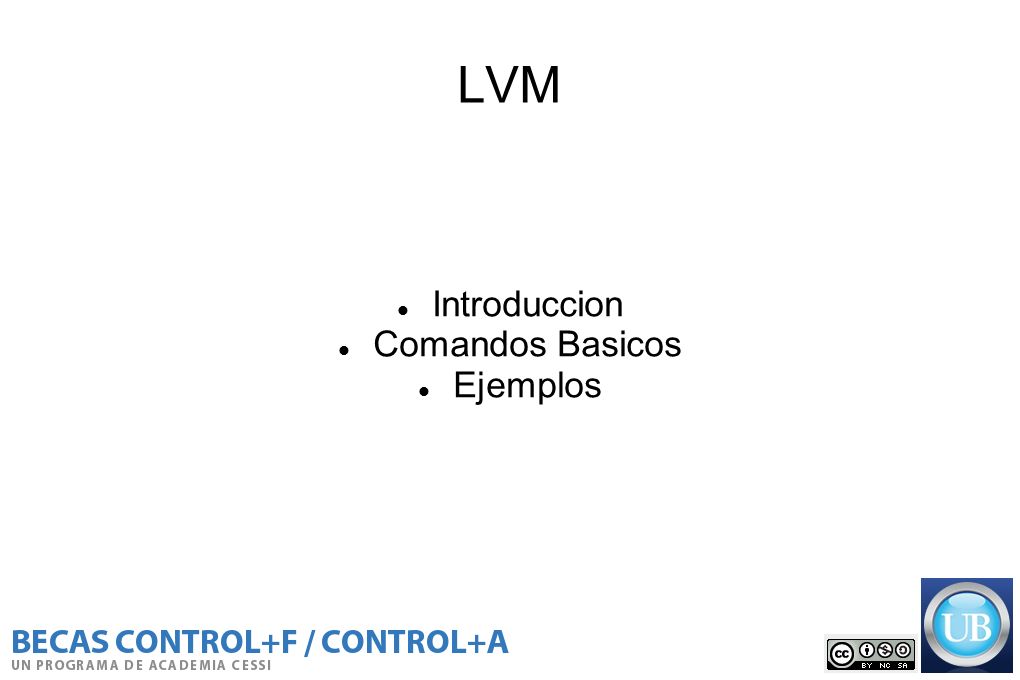 LVM

- Introduccion
- Comandos Basicos
- Ejemplos

BECAS CONTROL+F / CONTROL+A
UN PROGRAMA DE ACADEMIA CESSI

cc BY NC SA

UB